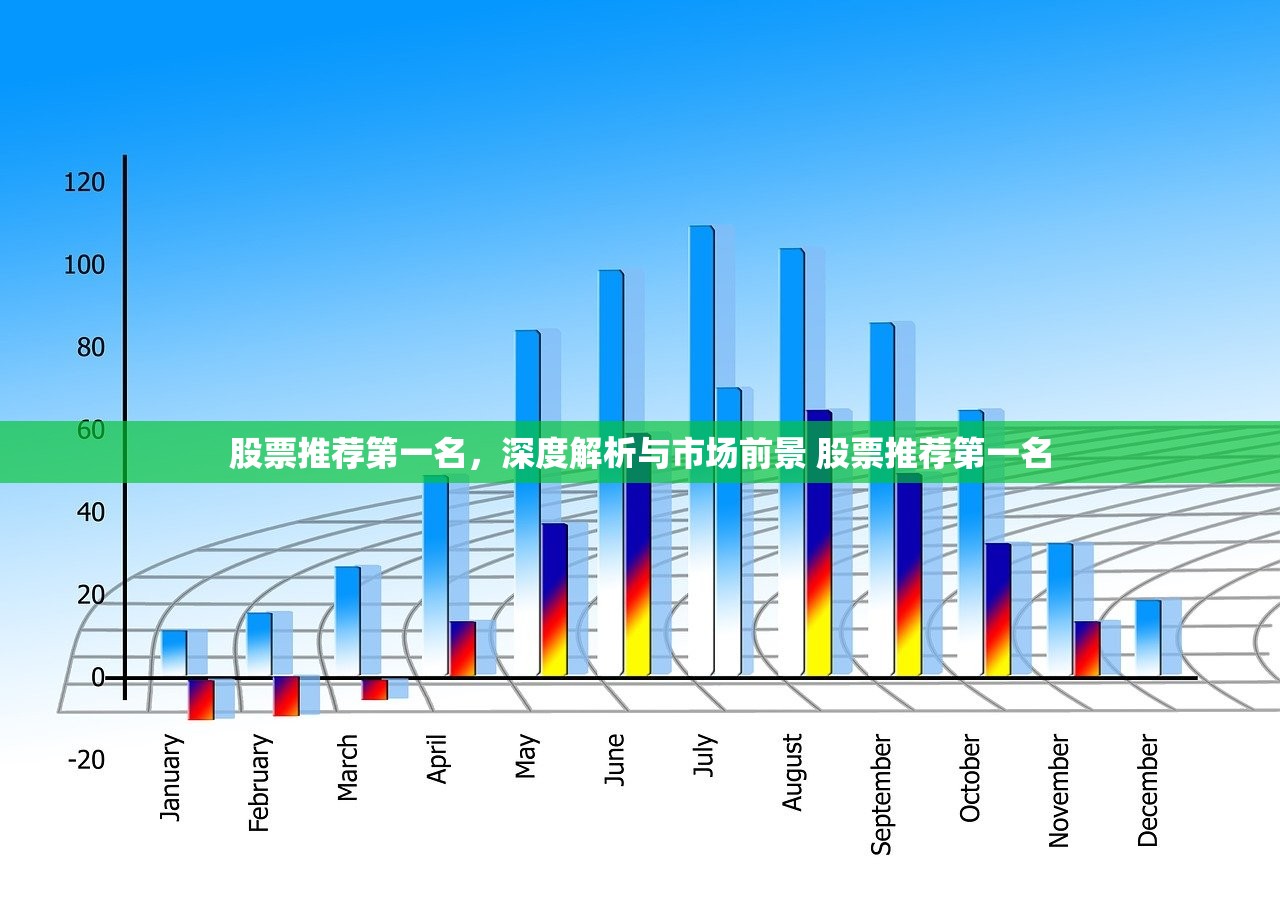 120
100
80
60
40
20
0
-20

股票推荐第一名，深度解析与市场前景 股票推荐第一名

January
February
March
April
May
June
July
August
September
October
November
December